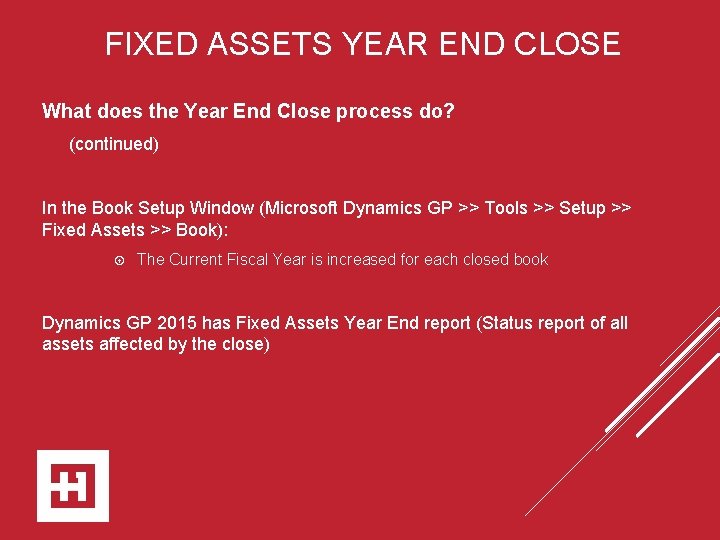 FIXED ASSETS YEAR END CLOSE

What does the Year End Close process do?

(continued)

In the Book Setup Window (Microsoft Dynamics GP >> Tools >> Setup >> Fixed Assets >> Book):

The Current Fiscal Year is increased for each closed book

Dynamics GP 2015 has Fixed Assets Year End report (Status report of all assets affected by the close)